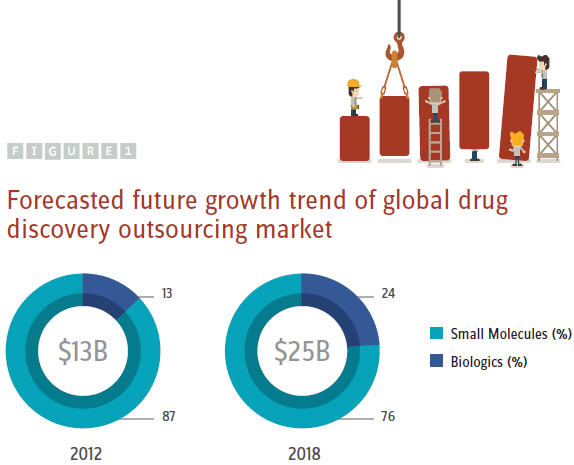 FIGURE 1

Forecasted future growth trend of global drug discovery outsourcing market

13

$13B

87

2012

24

$25B

76

2018

Small Molecules (%)

Biologics (%)